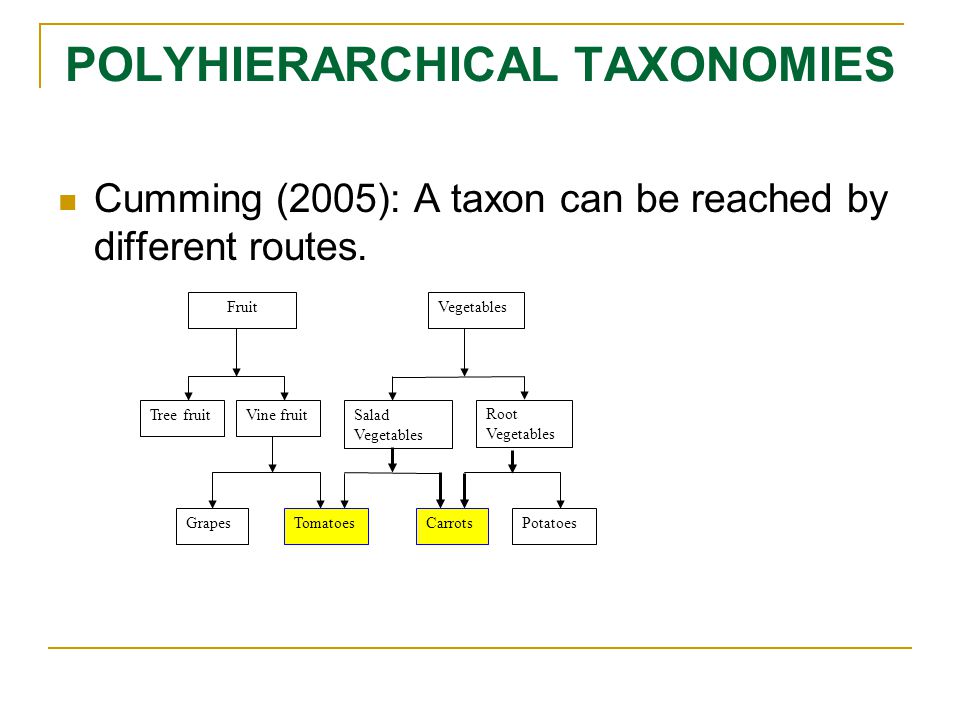 POLYHIERARCHICAL TAXONOMIES

Cumming (2005): A taxon can be reached by different routes.

Fruit

Vegetables

Tree fruit

Vine fruit

Salad Vegetables

Root Vegetables

Grapes

Tomatoes

Carrots

Potatoes